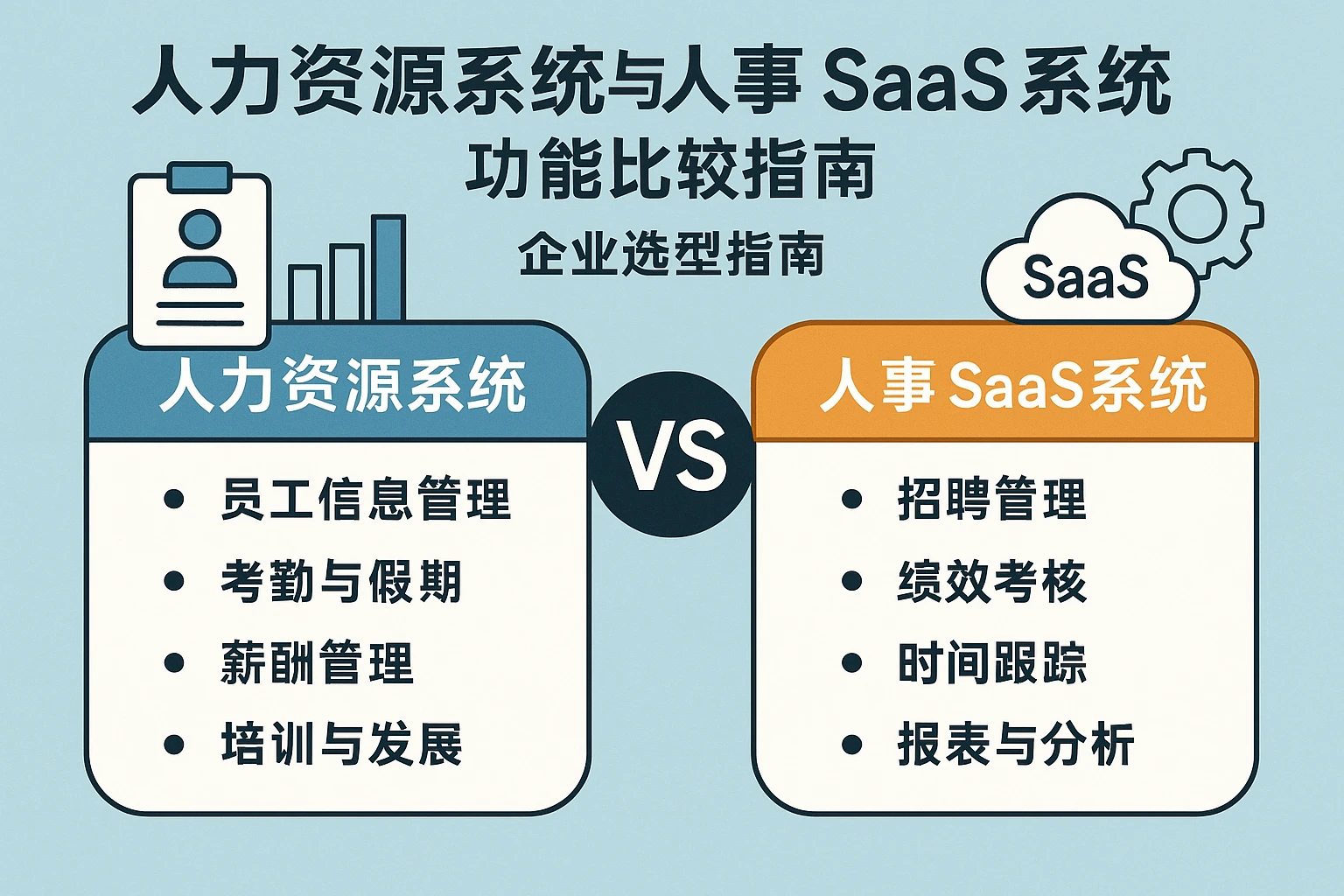 人力资源系统与人事 SaaS 系统
功能比较指南

企业选型指南

SaaS

人力资源系统

- 员工信息管理
- 考勤与假期
- 薪酬管理
- 培训与发展

VS

人事 SaaS系统

- 招聘管理
- 绩效考核
- 时间跟踪
- 报表与分析